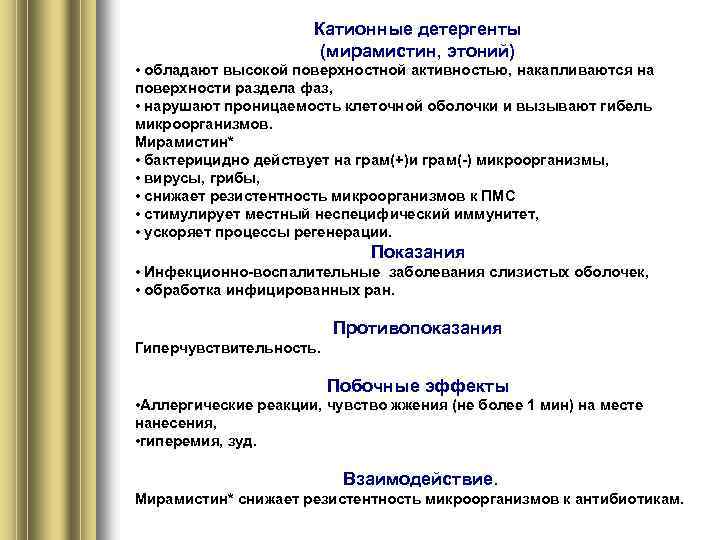 Катионные детергенты
(мирамистин, этоний)

• обладают высокой поверхностной активностью, накапливаются на поверхности раздела фаз,
• нарушают проницаемость клеточной оболочки и вызывают гибель микроорганизмов.

Мирамистин*
• бактерицидно действует на грам(+)и грам(-) микроорганизмы,
• вирусы, грибы,
• снижает резистентность микроорганизмов к ПМС
• стимулирует местный неспецифический иммунитет,
• ускоряет процессы регенерации.

Показания
• Инфекционно-воспалительные заболевания слизистых оболочек,
• обработка инфицированных ран.

Противопоказания
Гиперчувствительность.

Побочные эффекты
•Аллергические реакции, чувство жжения (не более 1 мин) на месте нанесения,
•гиперемия, зуд.

Взаимодействие.
Мирамистин* снижает резистентность микроорганизмов к антибиотикам.